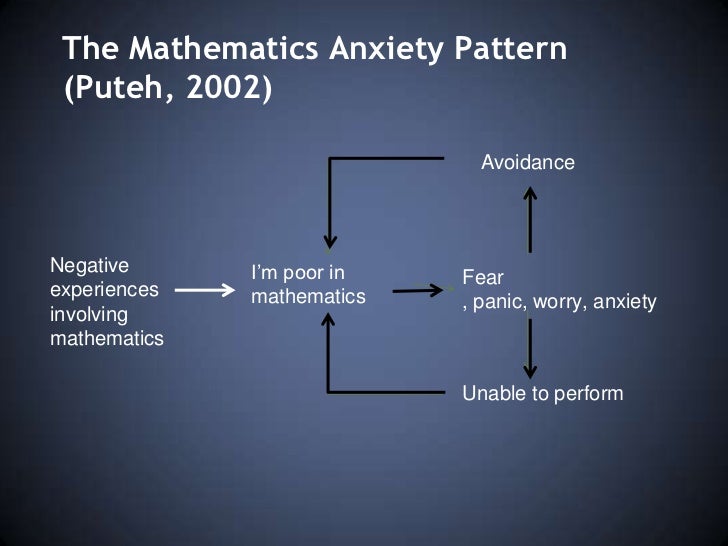 The Mathematics Anxiety Pattern (Puteh, 2002)

Avoidance

Negative experiences involving mathematics

I'm poor in mathematics

Fear
, panic, worry, anxiety

Unable to perform